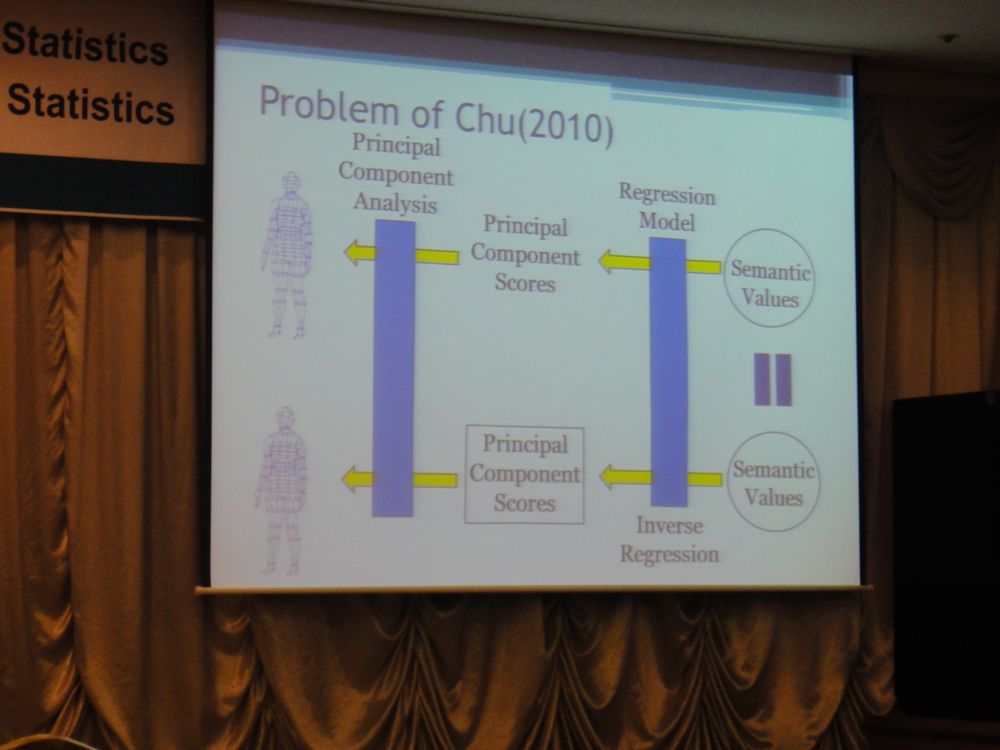 Statistics
Statistics

Problem of Chu(2010)

Principal Component Analysis

Principal Component Scores

Regression Model

Semantic Values

Principal Component Scores

Inverse Regression

Semantic Values